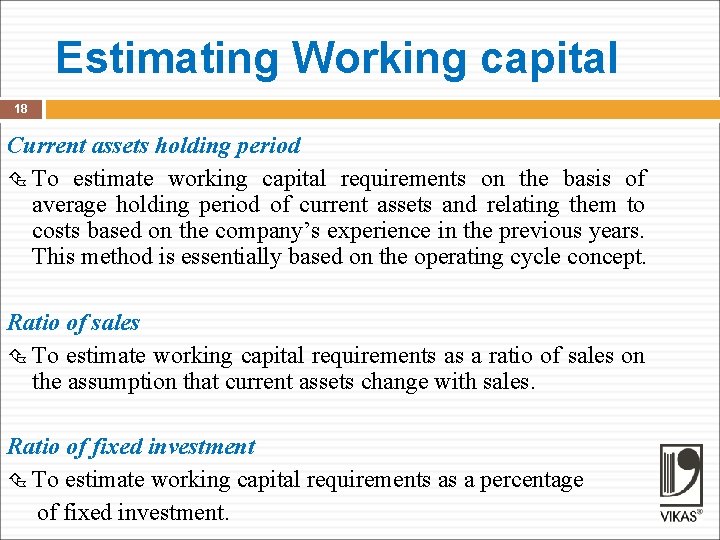 Estimating Working capital

18

Current assets holding period

To estimate working capital requirements on the basis of average holding period of current assets and relating them to costs based on the company's experience in the previous years. This method is essentially based on the operating cycle concept.

Ratio of sales

To estimate working capital requirements as a ratio of sales on the assumption that current assets change with sales.

Ratio of fixed investment

To estimate working capital requirements as a percentage of fixed investment.

VIKAS®